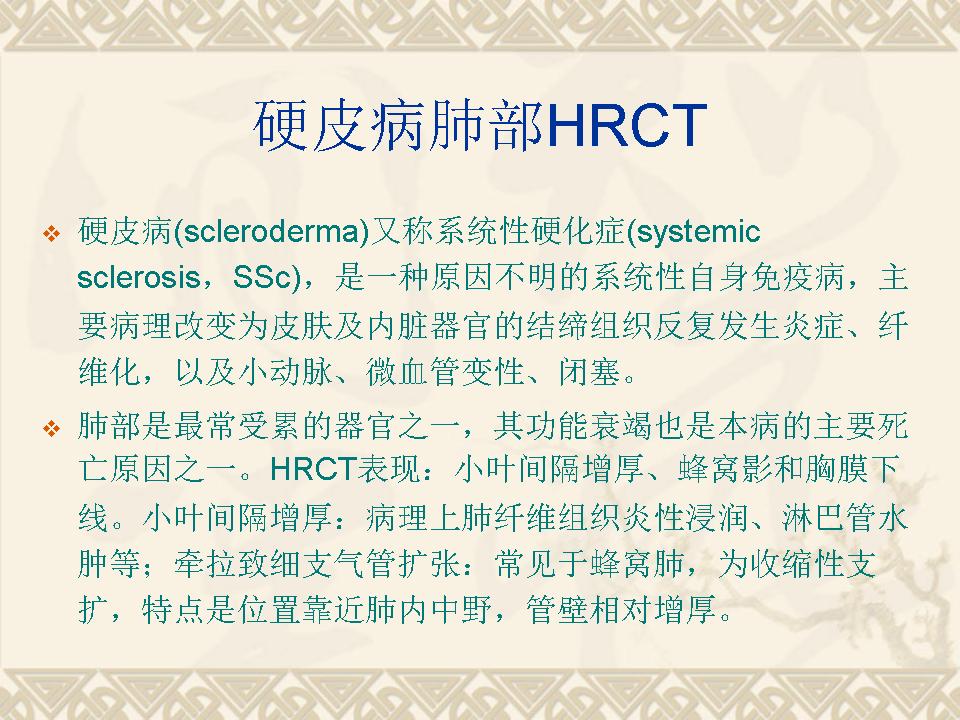 硬皮病肺部HRCT

❖ 硬皮病(scleroderma)又称系统性硬化症(systemic sclerosis，SSc)，是一种原因不明的系统性自身免疫病，主要病理改变为皮肤及内脏器官的结缔组织反复发生炎症、纤维化，以及小动脉、微血管变性、闭塞。

❖ 肺部是最常受累的器官之一，其功能衰竭也是本病的主要死亡原因之一。HRCT表现：小叶间隔增厚、蜂窝影和胸膜下线。小叶间隔增厚：病理上肺纤维组织炎性浸润、淋巴管水肿等；牵拉致细支气管扩张：常见于蜂窝肺，为收缩性支扩，特点是位置靠近肺内中野，管壁相对增厚。